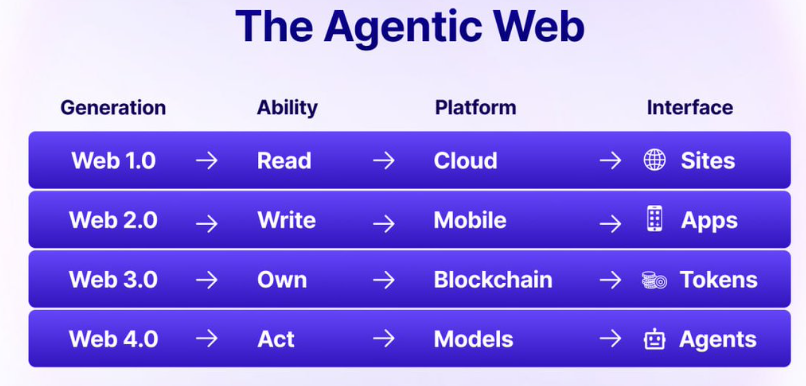 The Agentic Web

| Generation | | Ability | | Platform | | Interface |
|---|---|---|---|---|---|---|
| Web 1.0 | → | Read | → | Cloud | → | Sites |
| Web 2.0 | → | Write | → | Mobile | → | Apps |
| Web 3.0 | → | Own | → | Blockchain | → | Tokens |
| Web 4.0 | → | Act | → | Models | → | Agents |